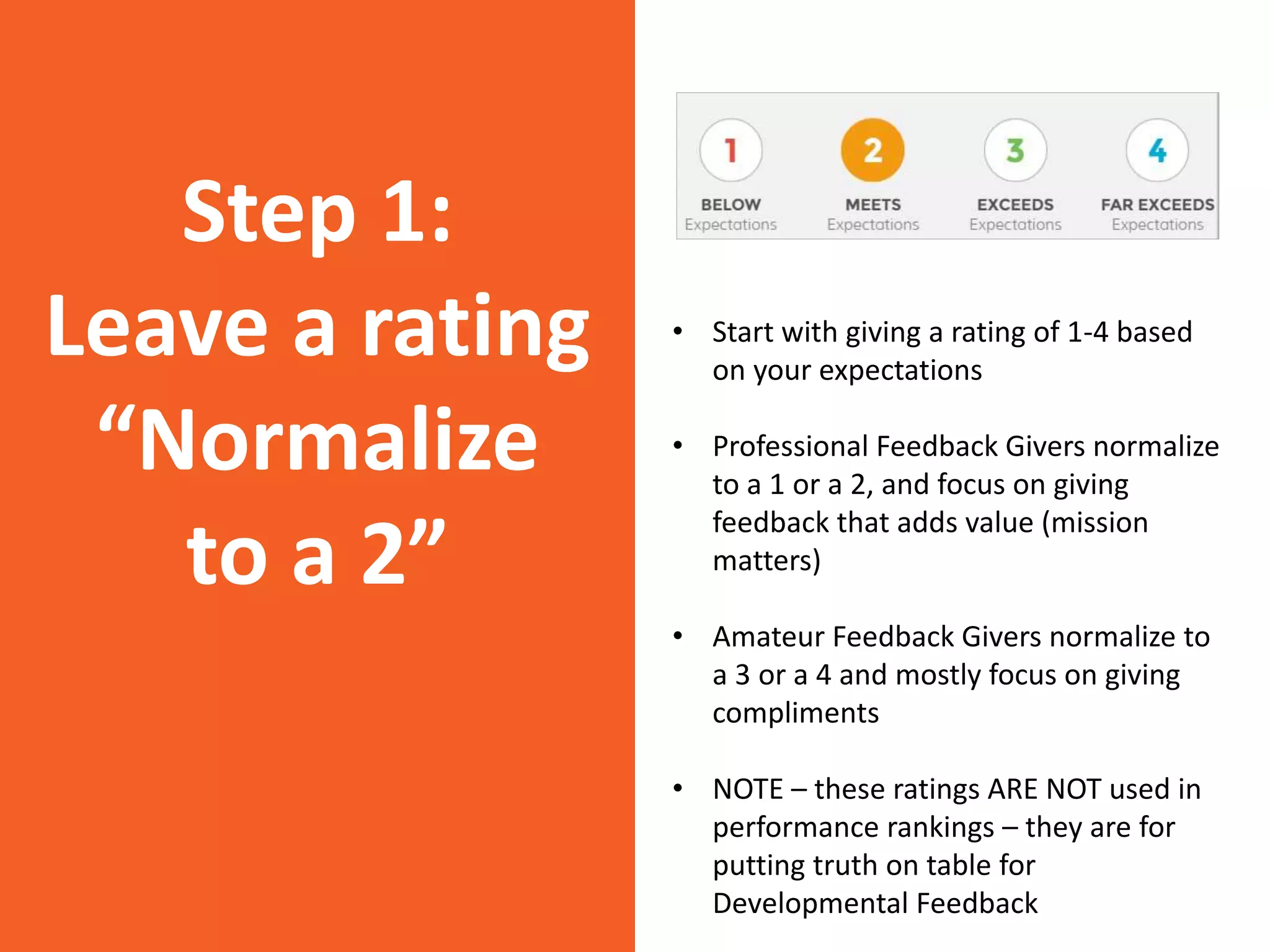 Step 1:
Leave a rating
“Normalize
to a 2”

1
BELOW
Expectations

2
MEETS
Expectations

3
EXCEEDS
Expectations

4
FAR EXCEEDS
Expectations

• Start with giving a rating of 1-4 based on your expectations

• Professional Feedback Givers normalize to a 1 or a 2, and focus on giving feedback that adds value (mission matters)

• Amateur Feedback Givers normalize to a 3 or a 4 and mostly focus on giving compliments

• NOTE – these ratings ARE NOT used in performance rankings – they are for putting truth on table for Developmental Feedback